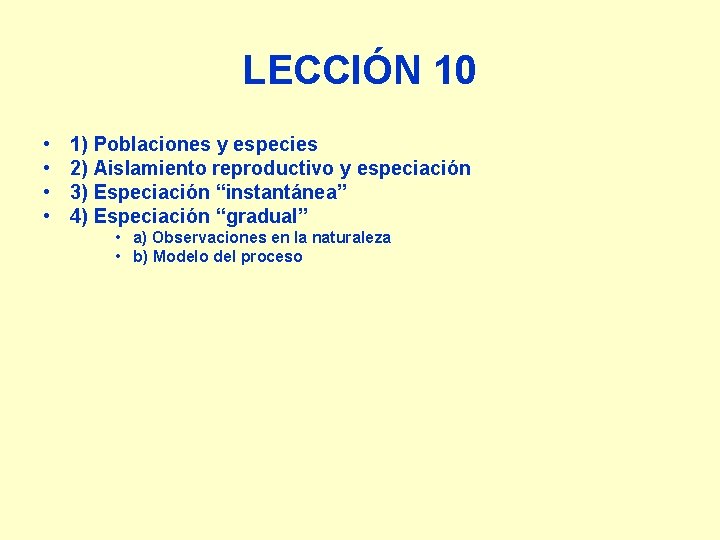 LECCIÓN 10

• 1) Poblaciones y especies
• 2) Aislamiento reproductivo y especiación
• 3) Especiación “instantánea”
• 4) Especiación “gradual”
  • a) Observaciones en la naturaleza
  • b) Modelo del proceso